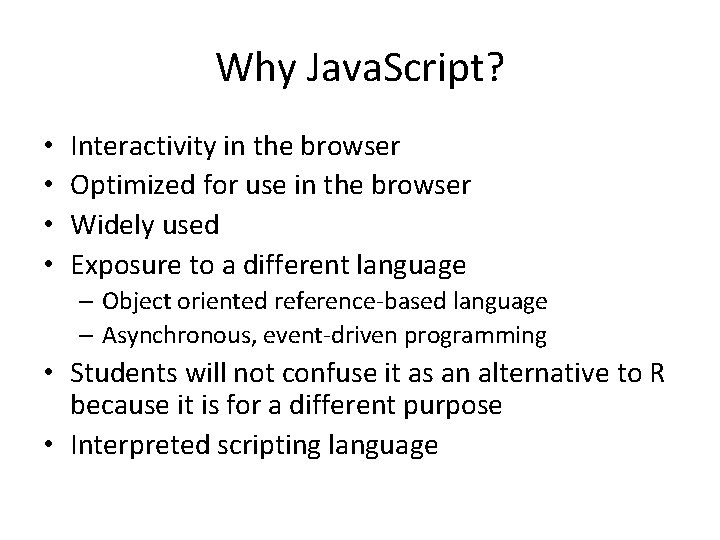 Why JavaScript?

• Interactivity in the browser
• Optimized for use in the browser
• Widely used
• Exposure to a different language
  – Object oriented reference-based language
  – Asynchronous, event-driven programming
• Students will not confuse it as an alternative to R because it is for a different purpose
• Interpreted scripting language